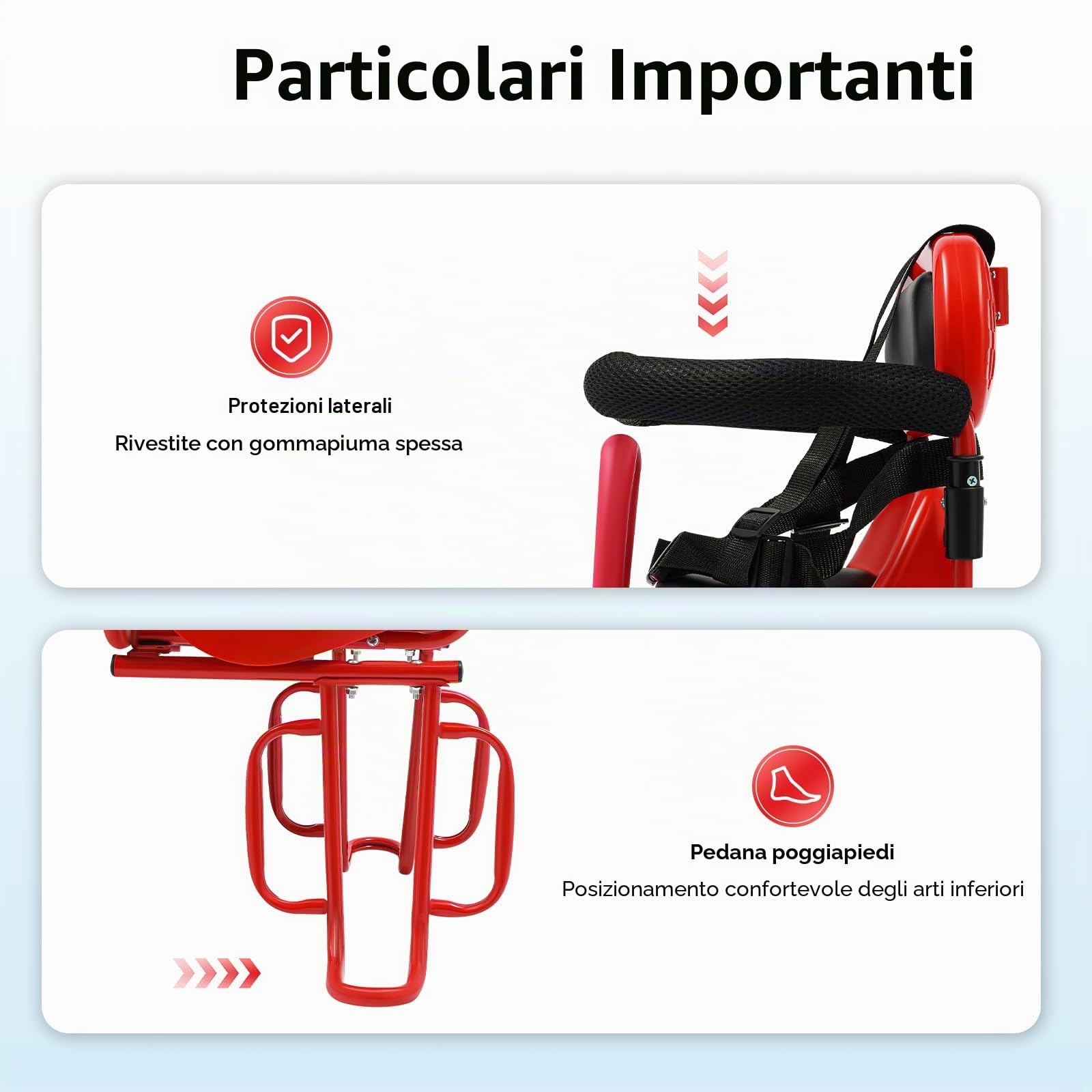 Particolari Importanti

Protezioni laterali

Rivestite con gommapiuma spessa

Pedana poggiapiedi

Posizionamento confortevole degli arti inferiori